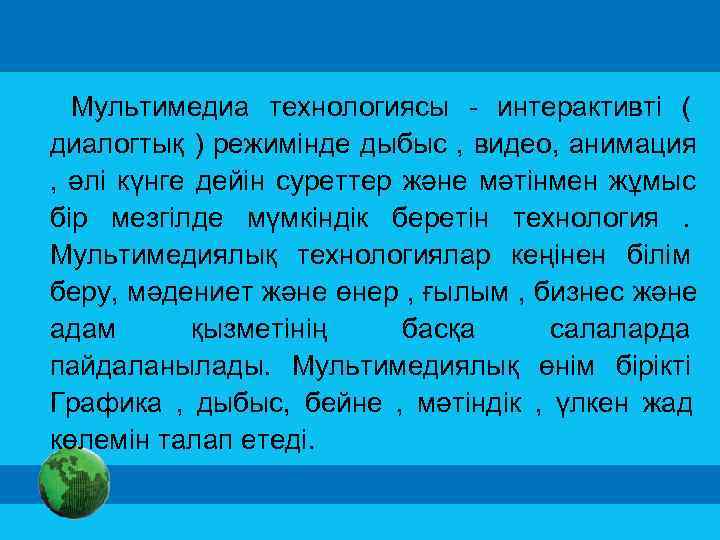 Мультимедиа технологиясы - интерактивті ( диалогтық ) режимінде дыбыс , видео, анимация , әлі күнге дейін суреттер және мәтінмен жұмыс бір мезгілде мүмкіндік беретін технология . Мультимедиялық технологиялар кеңінен білім беру, мәдениет және өнер , ғылым , бизнес және адам қызметінің басқа салаларда пайдаланылады. Мультимедиялық өнім біріктi Графика , дыбыс, бейне , мәтіндік , үлкен жад көлемін талап етеді.